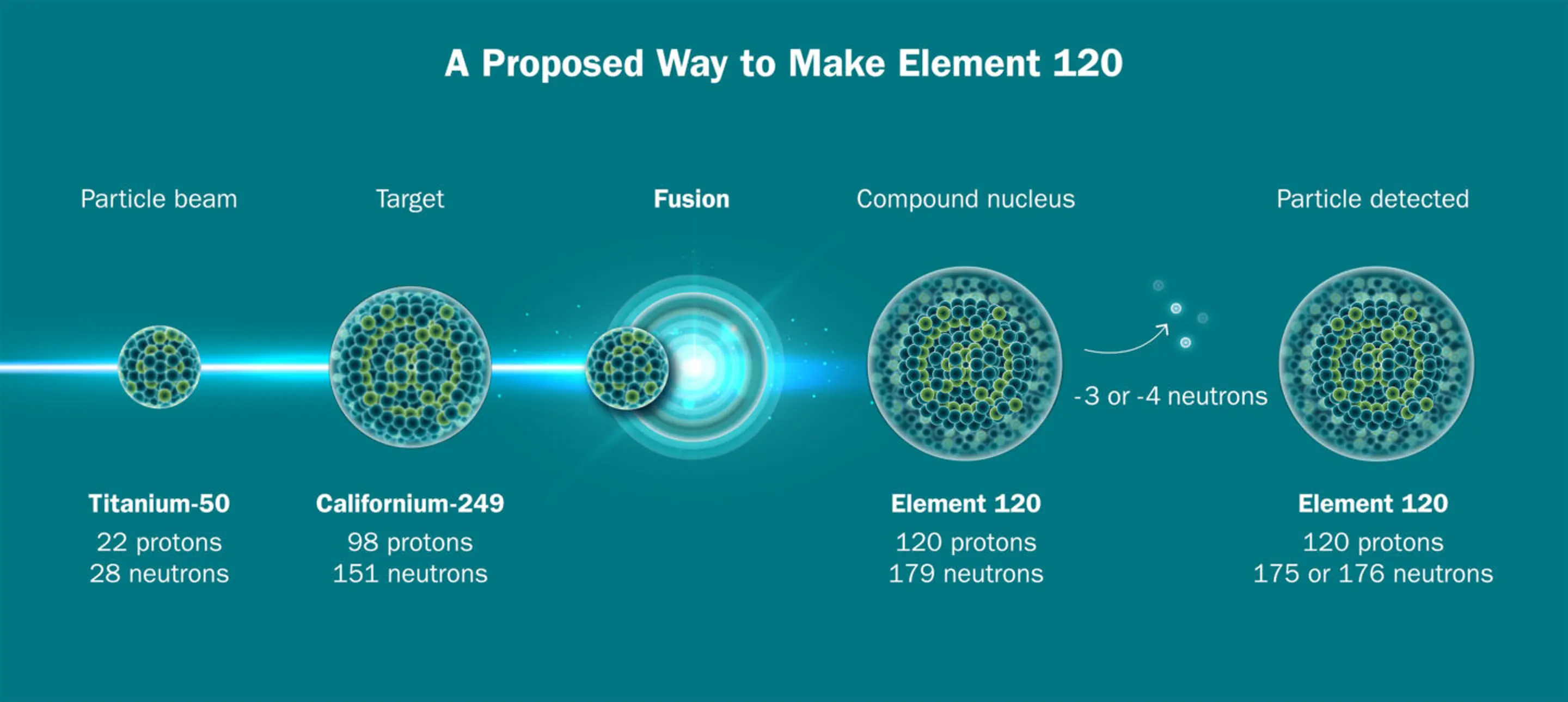 A Proposed Way to Make Element 120

Particle beam

Target

Fusion

Compound nucleus

Particle detected

-3 or -4 neutrons

Titanium-50
22 protons
28 neutrons

Californium-249
98 protons
151 neutrons

Element 120
120 protons
179 neutrons

Element 120
120 protons
175 or 176 neutrons